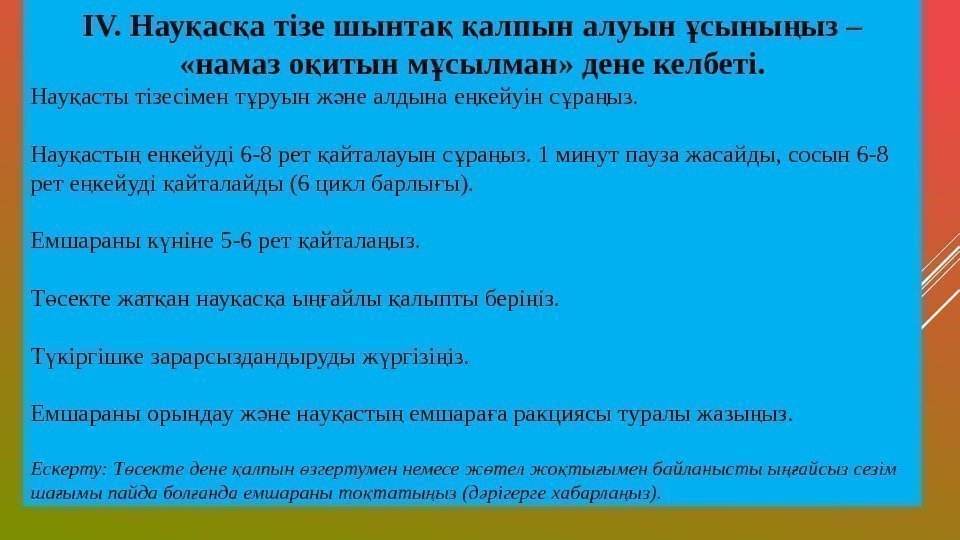 IV. Науқасқа тізе шынтақ қалпын алуын ұсыныңыз – «намаз оқитын мұсылман» дене келбеті.

Науқасты тізесімен тұруын және алдына еңкейуін сұраңыз.

Науқастың еңкейуді 6-8 рет қайталауын сұраңыз. 1 минут пауза жасайды, сосын 6-8 рет еңкейуді қайталайды (6 цикл барлығы).

Емшараны күніне 5-6 рет қайталаңыз.

Төсекте жатқан науқасқа ыңғайлы қалыпты беріңіз.

Түкіргішке зарарсыздандыруды жүргізіңіз.

Емшараны орындау және науқастың емшараға ракциясы туралы жазыңыз.

Ескерту: Төсекте дене қалпын өзгертумен немесе жөтел жоқтығымен байланысты ыңғайсыз сезім шағымы пайда болғанда емшараны тоқтатыңыз (дәрігерге хабарлаңыз).